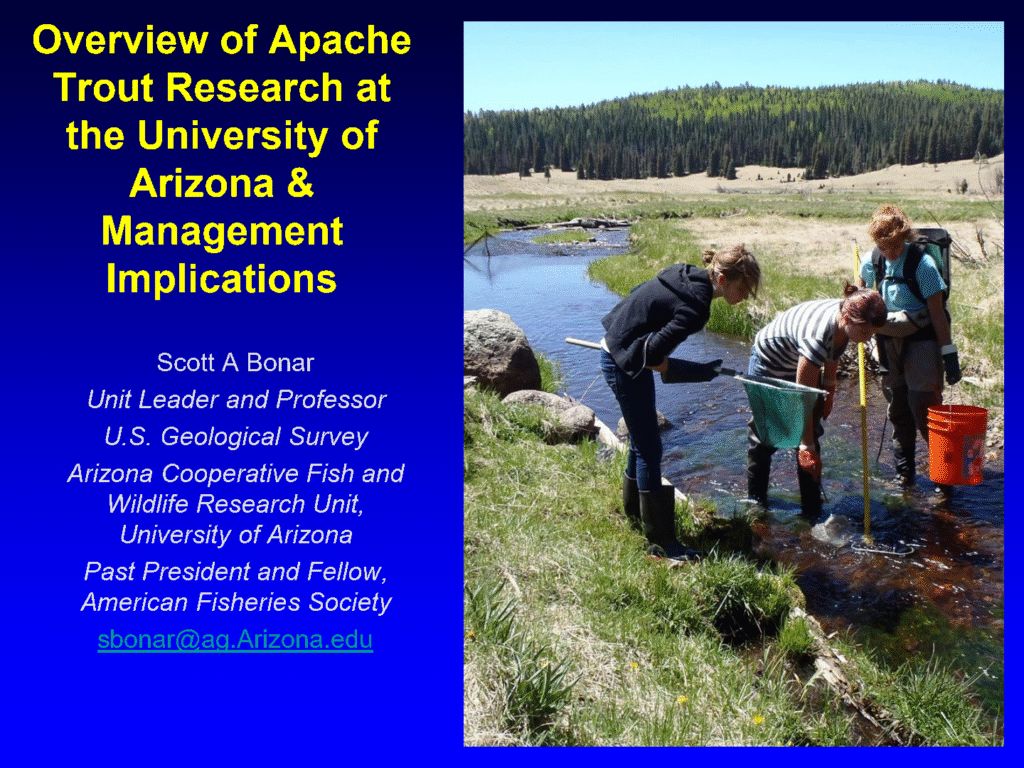 Overview of Apache Trout Research at the University of Arizona & Management Implications

Scott A Bonar
Unit Leader and Professor
U.S. Geological Survey
Arizona Cooperative Fish and Wildlife Research Unit, University of Arizona
Past President and Fellow, American Fisheries Society
sbonar@ag.Arizona.edu